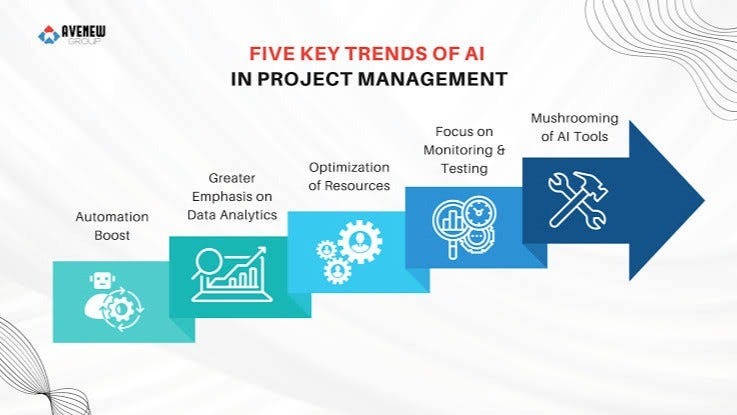 AVENEW GROUP

FIVE KEY TRENDS OF AI
IN PROJECT MANAGEMENT

Automation Boost

Greater Emphasis on Data Analytics

Optimization of Resources

Focus on Monitoring & Testing

Mushrooming of AI Tools